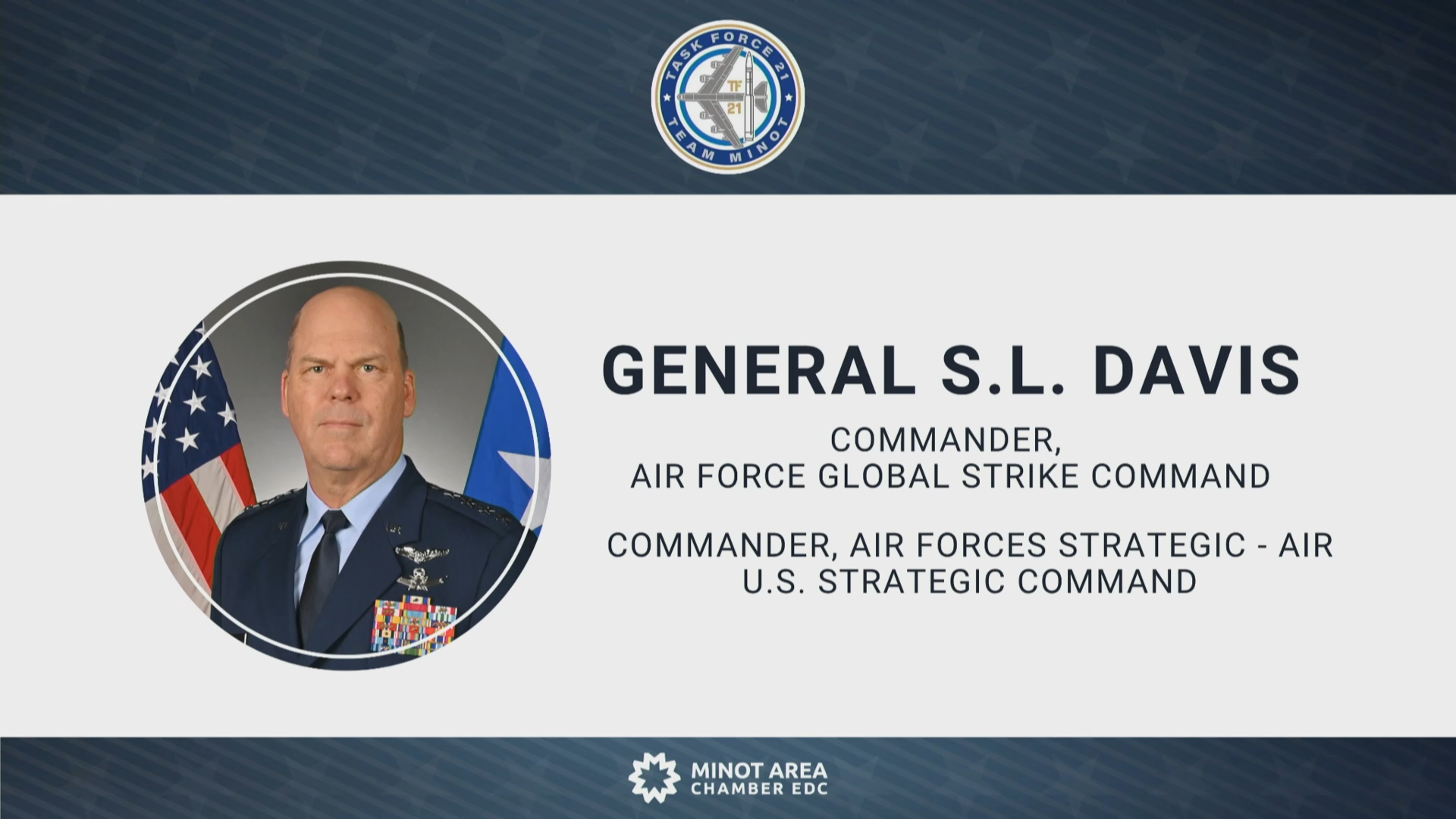 TASK FORCE 21
TF
21
TEAM MINOT

GENERAL S.L. DAVIS

COMMANDER,
AIR FORCE GLOBAL STRIKE COMMAND

COMMANDER, AIR FORCES STRATEGIC - AIR
U.S. STRATEGIC COMMAND

MINOT AREA
CHAMBER EDC